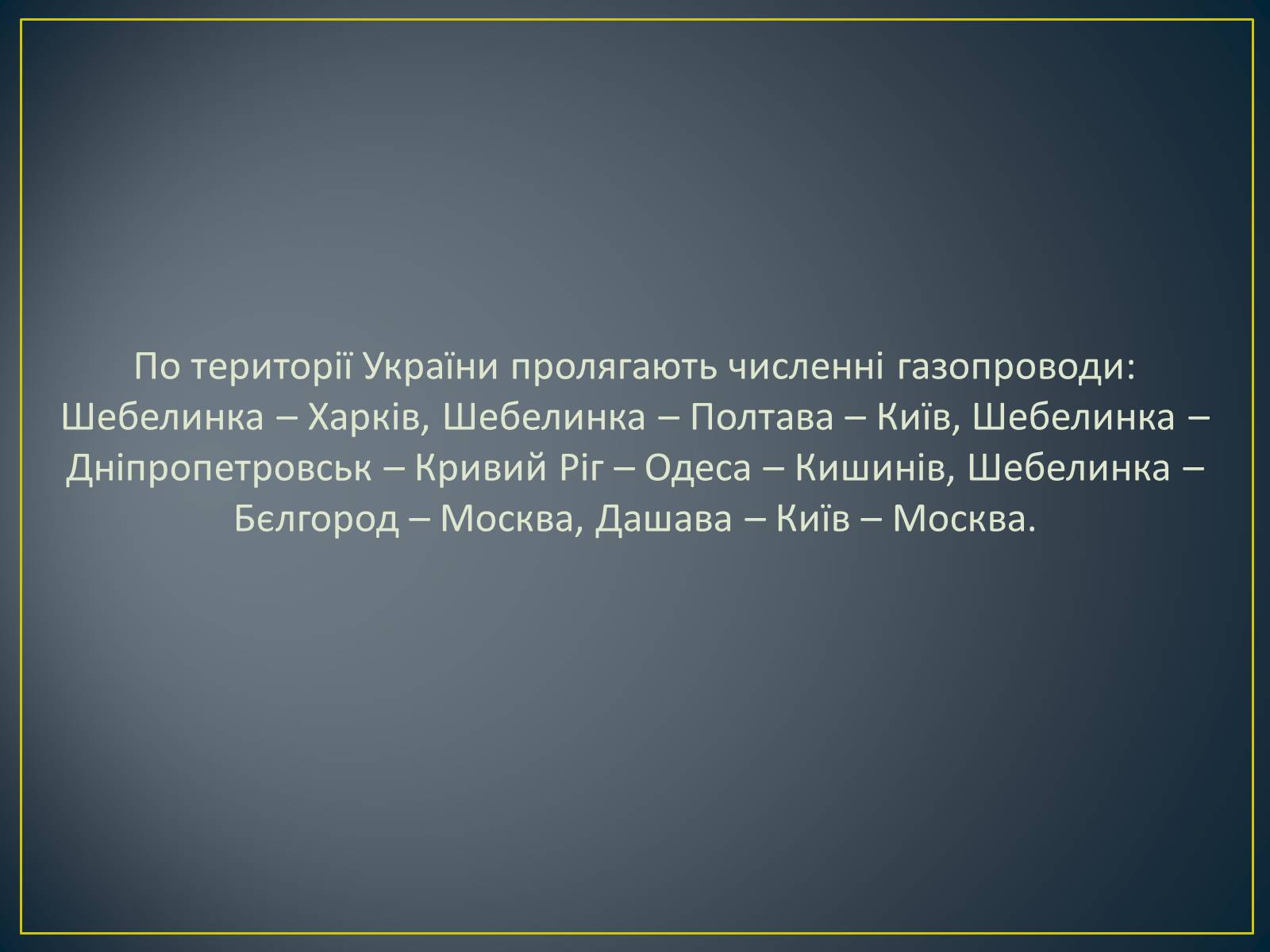 По території України пролягають численні газопроводи: Шебелинка – Харків, Шебелинка – Полтава – Київ, Шебелинка – Дніпропетровськ – Кривий Ріг – Одеса – Кишинів, Шебелинка – Бєлгород – Москва, Дашава – Київ – Москва.